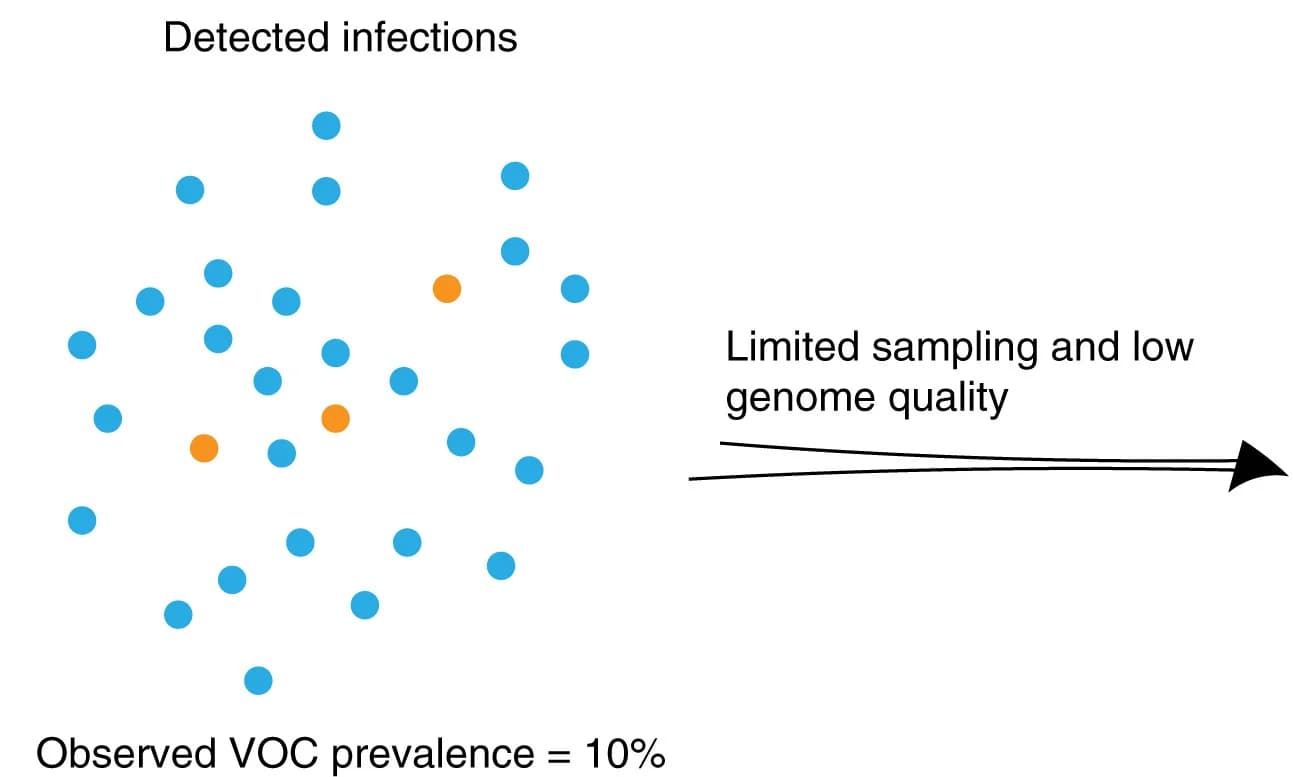 Detected infections

Limited sampling and low genome quality

Observed VOC prevalence = 10%